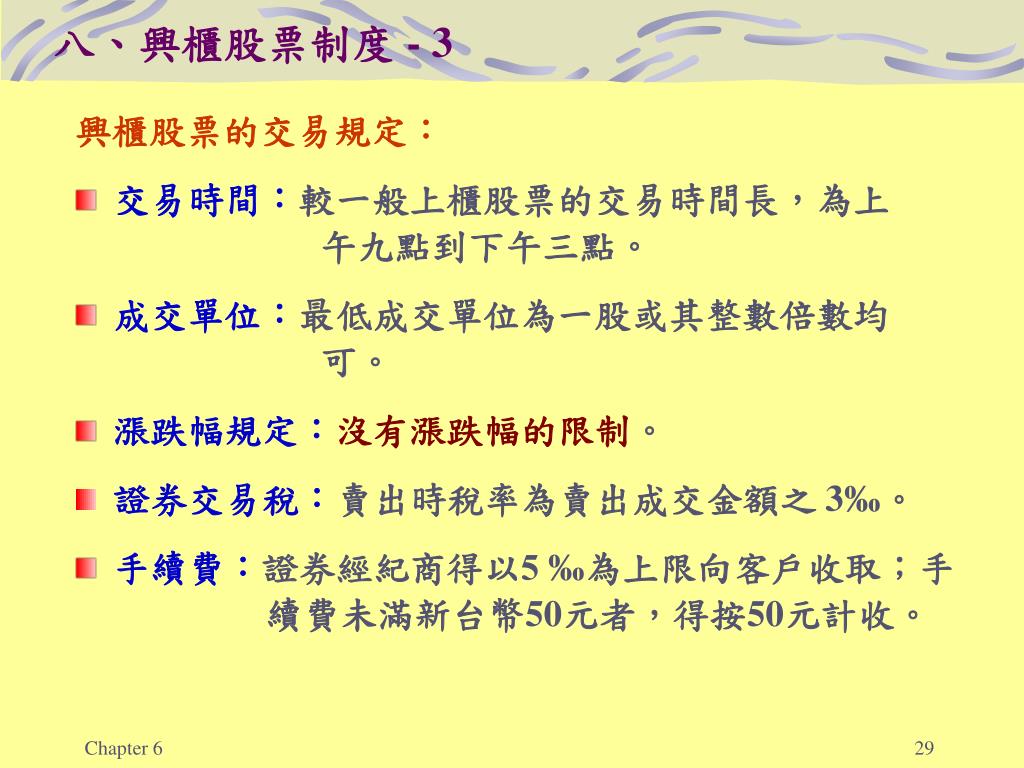 八、興櫃股票制度 - 3

興櫃股票的交易規定：

交易時間：較一般上櫃股票的交易時間長，為上午九點到下午三點。

成交單位：最低成交單位為一股或其整數倍數均可。

漲跌幅規定：沒有漲跌幅的限制。

證券交易稅：賣出時稅率為賣出成交金額之 3‰。

手續費：證券經紀商得以5 ‰為上限向客戶收取；手續費未滿新台幣50元者，得按50元計收。

Chapter 6

29